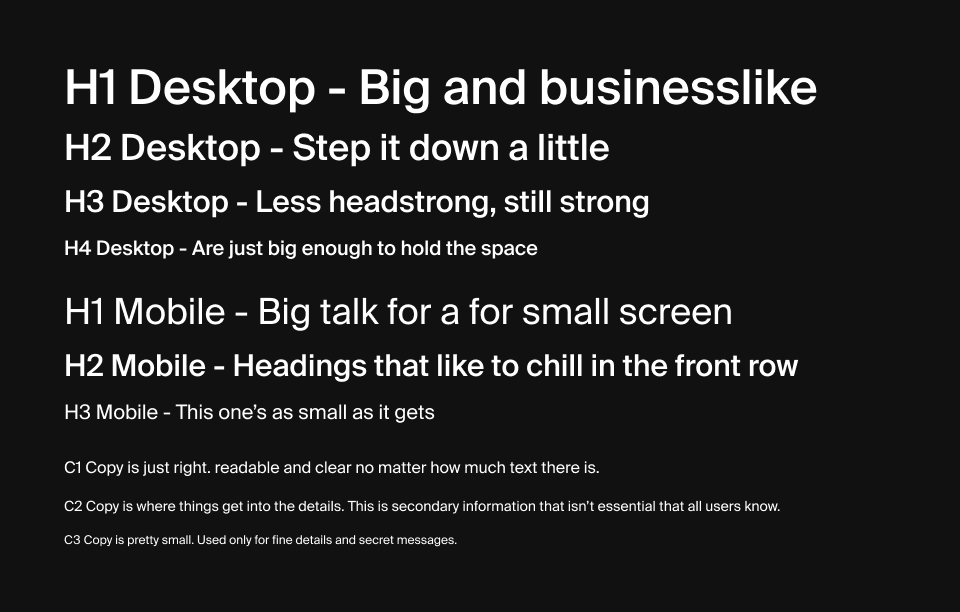 H1 Desktop - Big and businesslike

H2 Desktop - Step it down a little

H3 Desktop - Less headstrong, still strong

H4 Desktop - Are just big enough to hold the space

H1 Mobile - Big talk for a for small screen

H2 Mobile - Headings that like to chill in the front row

H3 Mobile - This one's as small as it gets

C1 Copy is just right. readable and clear no matter how much text there is.

C2 Copy is where things get into the details. This is secondary information that isn't essential that all users know.

C3 Copy is pretty small. Used only for fine details and secret messages.